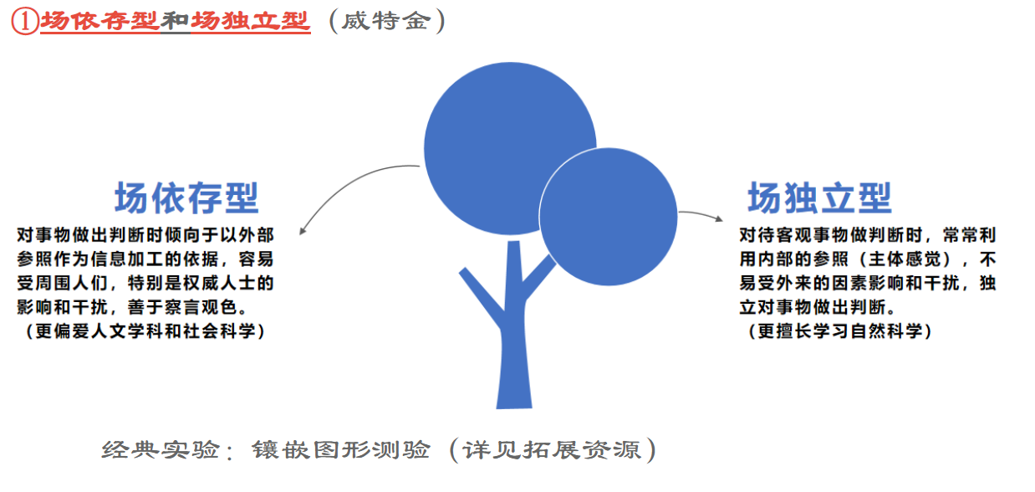 ①场依存型和场独立型（威特金）

场依存型

对事物做出判断时倾向于以外部参照作为信息加工的依据，容易受周围人们，特别是权威人士的影响和干扰，善于察言观色。
（更偏爱人文学科和社会科学）

场独立型

对待客观事物做判断时，常常利用内部的参照（主体感觉），不易受外来的因素影响和干扰，独立对事物做出判断。
（更擅长学习自然科学）

经典实验：镶嵌图形测验（详见拓展资源）